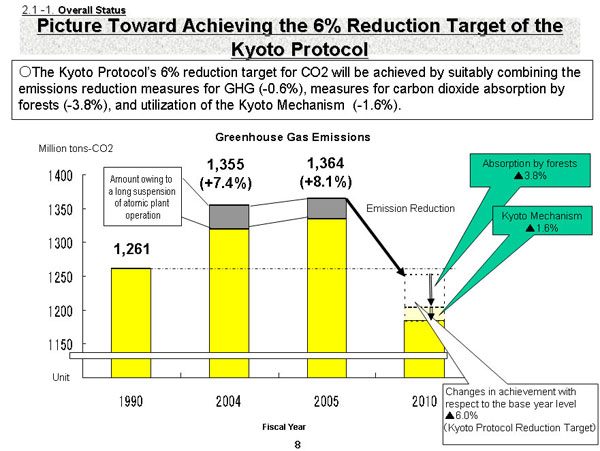 2.1 -1. Overall Status

Picture Toward Achieving the 6% Reduction Target of the Kyoto Protocol

○The Kyoto Protocol's 6% reduction target for CO2 will be achieved by suitably combining the emissions reduction measures for GHG (-0.6%), measures for carbon dioxide absorption by forests (-3.8%), and utilization of the Kyoto Mechanism (-1.6%).

Greenhouse Gas Emissions

Million tons-CO2

1400
1350
1300
1250
1200
1150
Unit

Amount owing to a long suspension of atomic plant operation

1,261

1,355 (+7.4%)

1,364 (+8.1%)

Emission Reduction

Absorption by forests ▲3.8%

Kyoto Mechanism ▲1.6%

Changes in achievement with respect to the base year level ▲6.0% (Kyoto Protocol Reduction Target)

1990
2004
2005
2010

Fiscal Year

8